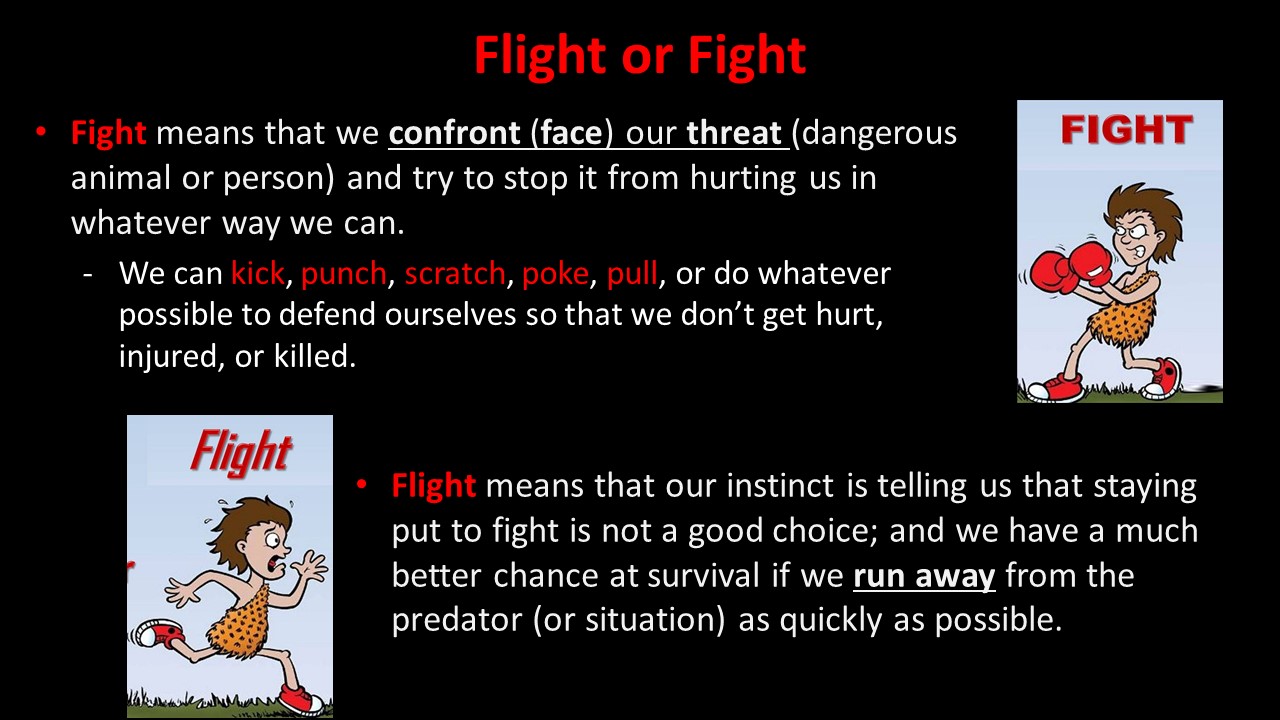 Flight or Fight

• Fight means that we confront (face) our threat (dangerous animal or person) and try to stop it from hurting us in whatever way we can.

- We can kick, punch, scratch, poke, pull, or do whatever possible to defend ourselves so that we don't get hurt, injured, or killed.

FIGHT

Flight

• Flight means that our instinct is telling us that staying put to fight is not a good choice; and we have a much better chance at survival if we run away from the predator (or situation) as quickly as possible.